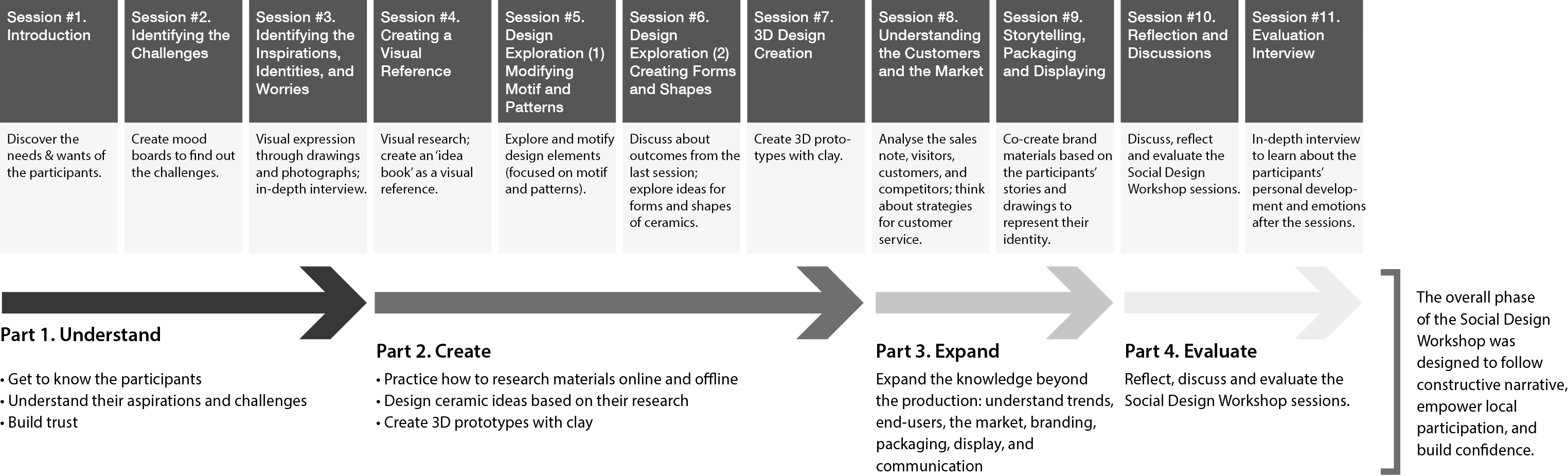 Session #1. Introduction

Discover the needs & wants of the participants.

Session #2. Identifying the Challenges

Create mood boards to find out the challenges.

Session #3. Identifying the Inspirations, Identities, and Worries

Visual expression through drawings and photographs; in-depth interview.

Session #4. Creating a Visual Reference

Visual research; create an 'idea book' as a visual reference.

Session #5. Design Exploration (1) Modifying Motif and Patterns

Explore and motify design elements (focused on motif and patterns).

Session #6. Design Exploration (2) Creating Forms and Shapes

Discuss about outcomes from the last session; explore ideas for forms and shapes of ceramics.

Session #7. 3D Design Creation

Create 3D prototypes with clay.

Session #8. Understanding the Customers and the Market

Analyse the sales note, visitors, customers, and competitors; think about strategies for customer service.

Session #9. Storytelling, Packaging and Displaying

Co-create brand materials based on the participants' stories and drawings to represent their identity.

Session #10. Reflection and Discussions

Discuss, reflect and evaluate the Social Design Workshop sessions.

Session #11. Evaluation Interview

In-depth interview to learn about the participants' personal development and emotions after the sessions.

Part 1. Understand

• Get to know the participants
• Understand their aspirations and challenges
• Build trust

Part 2. Create

• Practice how to research materials online and offline
• Design ceramic ideas based on their research
• Create 3D prototypes with clay

Part 3. Expand

Expand the knowledge beyond the production: understand trends, end-users, the market, branding, packaging, display, and communication

Part 4. Evaluate

Reflect, discuss and evaluate the Social Design Workshop sessions.

The overall phase of the Social Design Workshop was designed to follow constructive narrative, empower local participation, and build confidence.